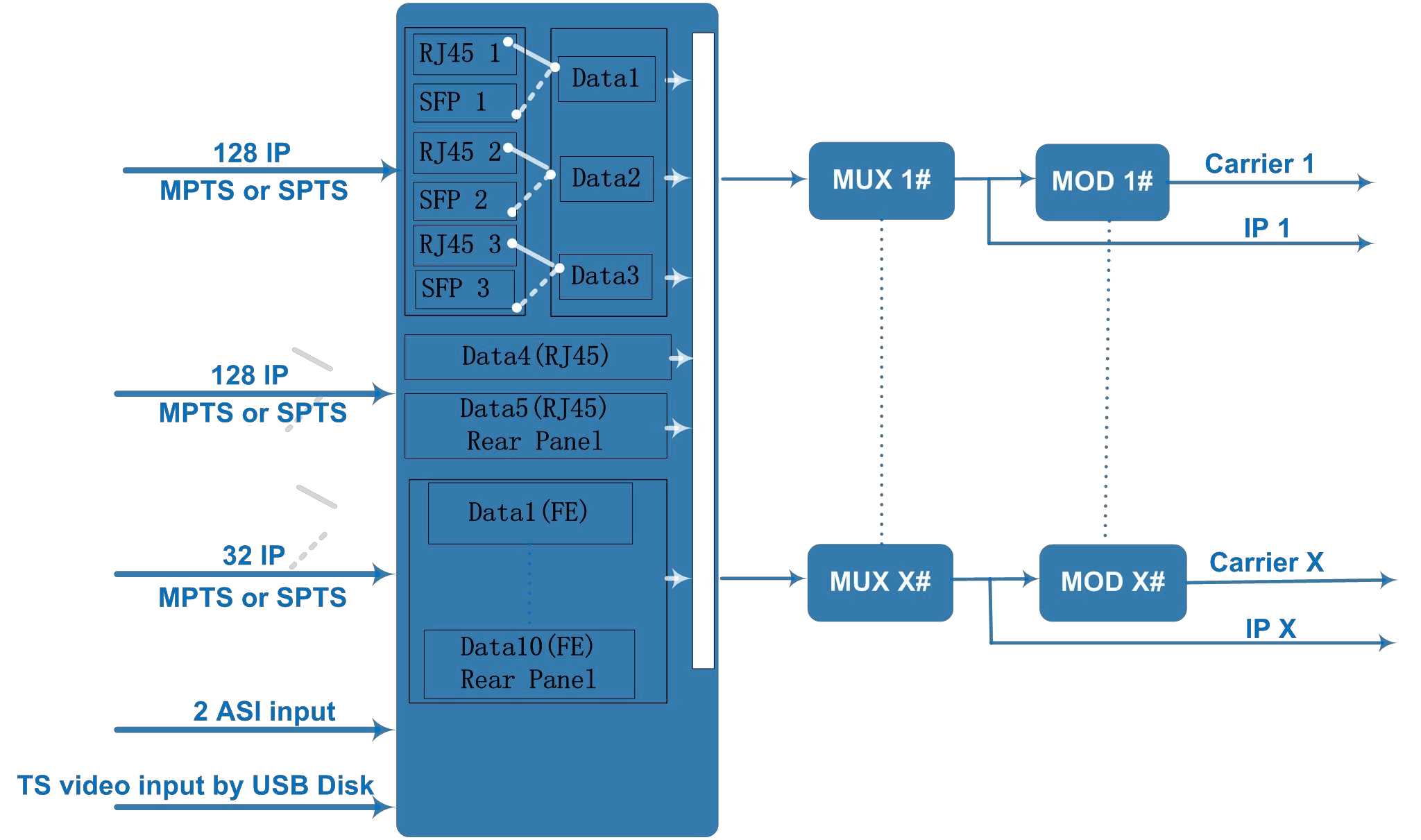 128 IP
MPTS or SPTS

128 IP
MPTS or SPTS

32 IP
MPTS or SPTS

2 ASI input

TS video input by USB Disk

RJ45 1
SFP 1
RJ45 2
SFP 2
RJ45 3
SFP 3

Data1
Data2
Data3

Data4(RJ45)

Data5(RJ45)
Rear Panel

Data1(FE)

Data10(FE)
Rear Panel

MUX 1#
MOD 1#
Carrier 1
IP 1

MUX X#
MOD X#
Carrier X
IP X